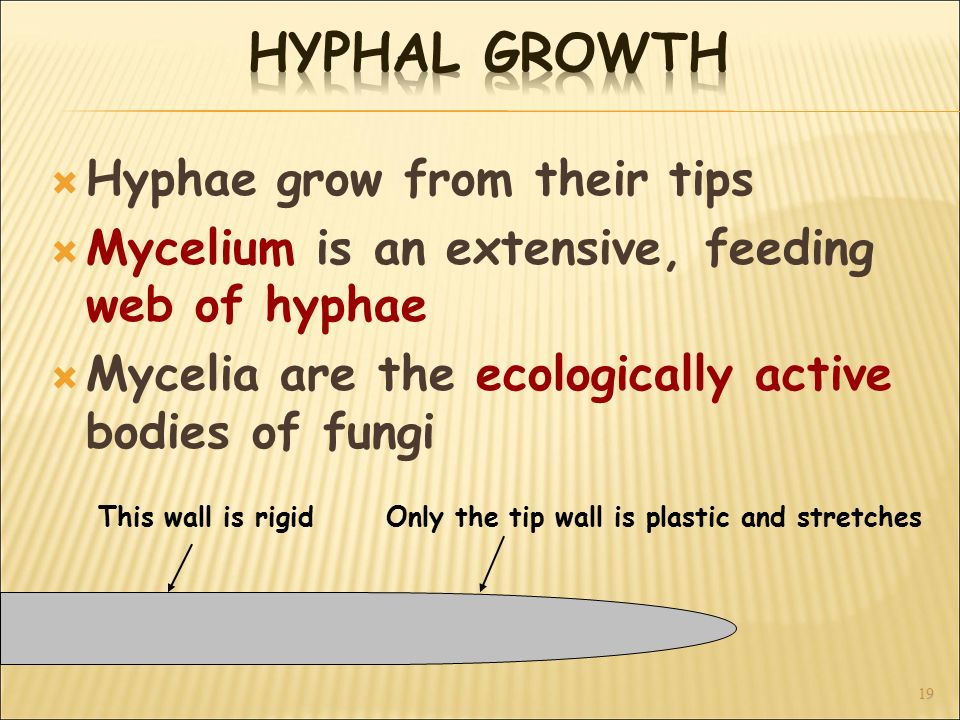 HYPHAL GROWTH

Hyphae grow from their tips

Mycelium is an extensive, feeding web of hyphae

Mycelia are the ecologically active bodies of fungi

This wall is rigid

Only the tip wall is plastic and stretches

19